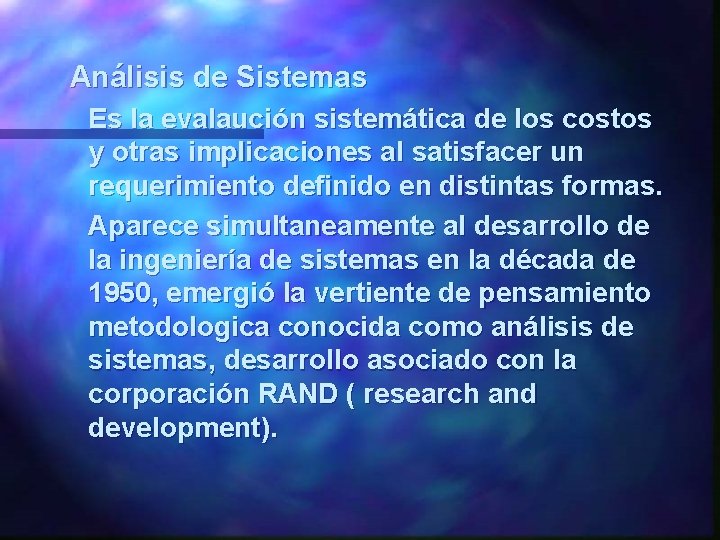 Análisis de Sistemas

Es la evalaución sistemática de los costos y otras implicaciones al satisfacer un requerimiento definido en distintas formas.

Aparece simultaneamente al desarrollo de la ingeniería de sistemas en la década de 1950, emergió la vertiente de pensamiento metodologica conocida como análisis de sistemas, desarrollo asociado con la corporación RAND ( research and development).